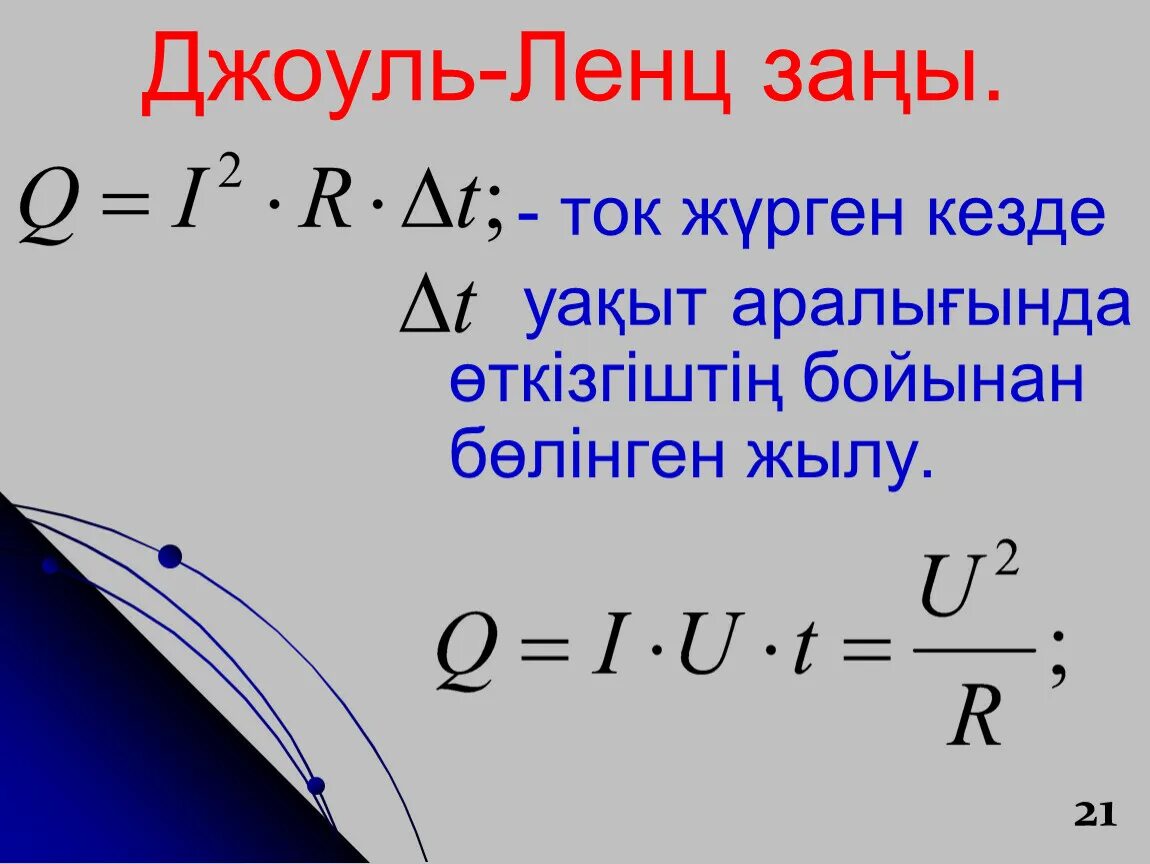 Джоуль-Ленц заңы.

$Q = I^2 \cdot R \cdot \Delta t;$ - ток жүрген кезде $\Delta t$ уақыт аралығында өткізгіштің бойынан бөлінген жылу.

$Q = I \cdot U \cdot t = \frac{U^2}{R};$

21